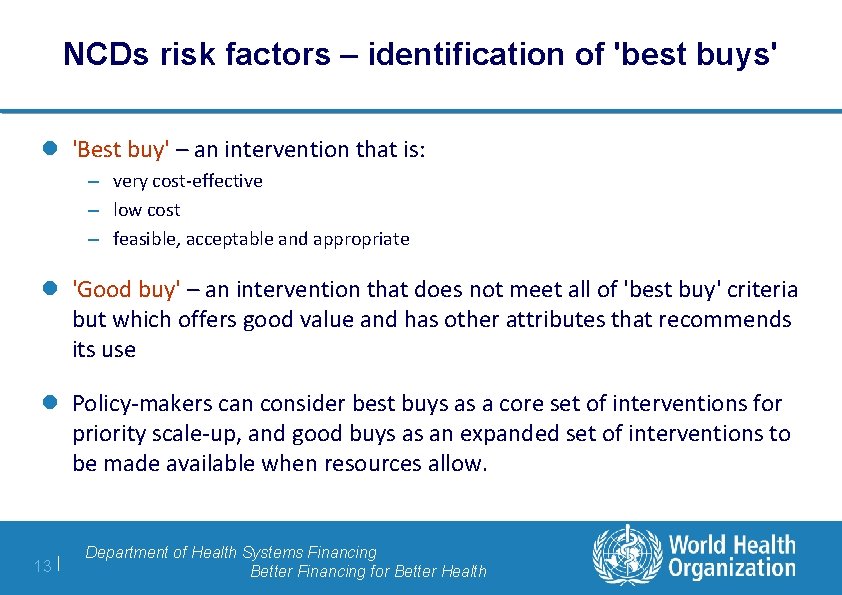 NCDs risk factors – identification of 'best buys'

• 'Best buy' – an intervention that is:
– very cost-effective
– low cost
– feasible, acceptable and appropriate

• 'Good buy' – an intervention that does not meet all of 'best buy' criteria but which offers good value and has other attributes that recommends its use

• Policy-makers can consider best buys as a core set of interventions for priority scale-up, and good buys as an expanded set of interventions to be made available when resources allow.

13 | Department of Health Systems Financing
Better Financing for Better Health

World Health Organization